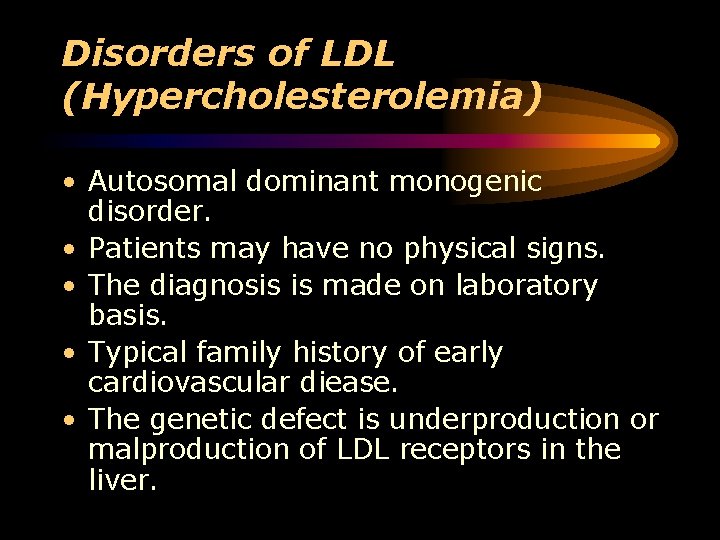 Disorders of LDL (Hypercholesterolemia)

• Autosomal dominant monogenic disorder.
• Patients may have no physical signs.
• The diagnosis is made on laboratory basis.
• Typical family history of early cardiovascular diease.
• The genetic defect is underproduction or malproduction of LDL receptors in the liver.